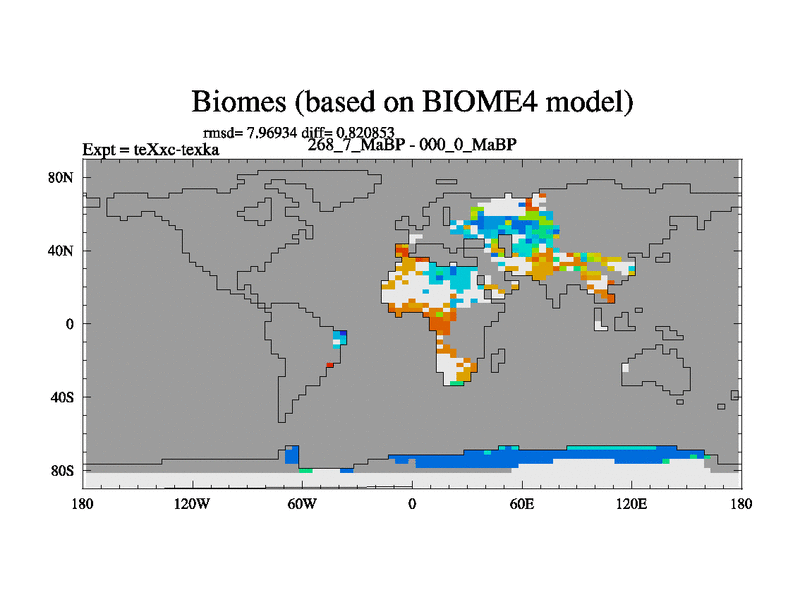 Biomes (based on BIOME4 model)

rmsd= 7.96934 diff= 0.820853

Expt = teXxc-texka

268_7_MaBP - 000_0_MaBP

80N

40N

0

40S

80S

180

120W

60W

0

60E

120E

180